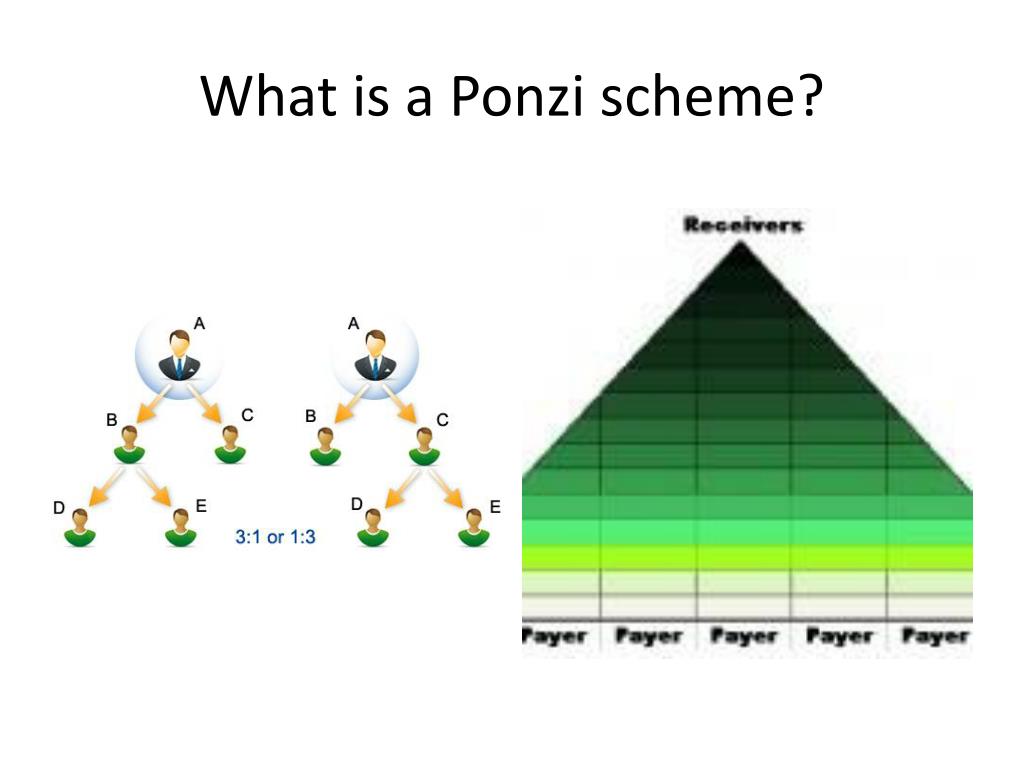 What is a Ponzi scheme?

A
B
C
D
E
3:1 or 1:3
A
B
C
D
E

Receivers
Payer Payer Payer Payer Payer